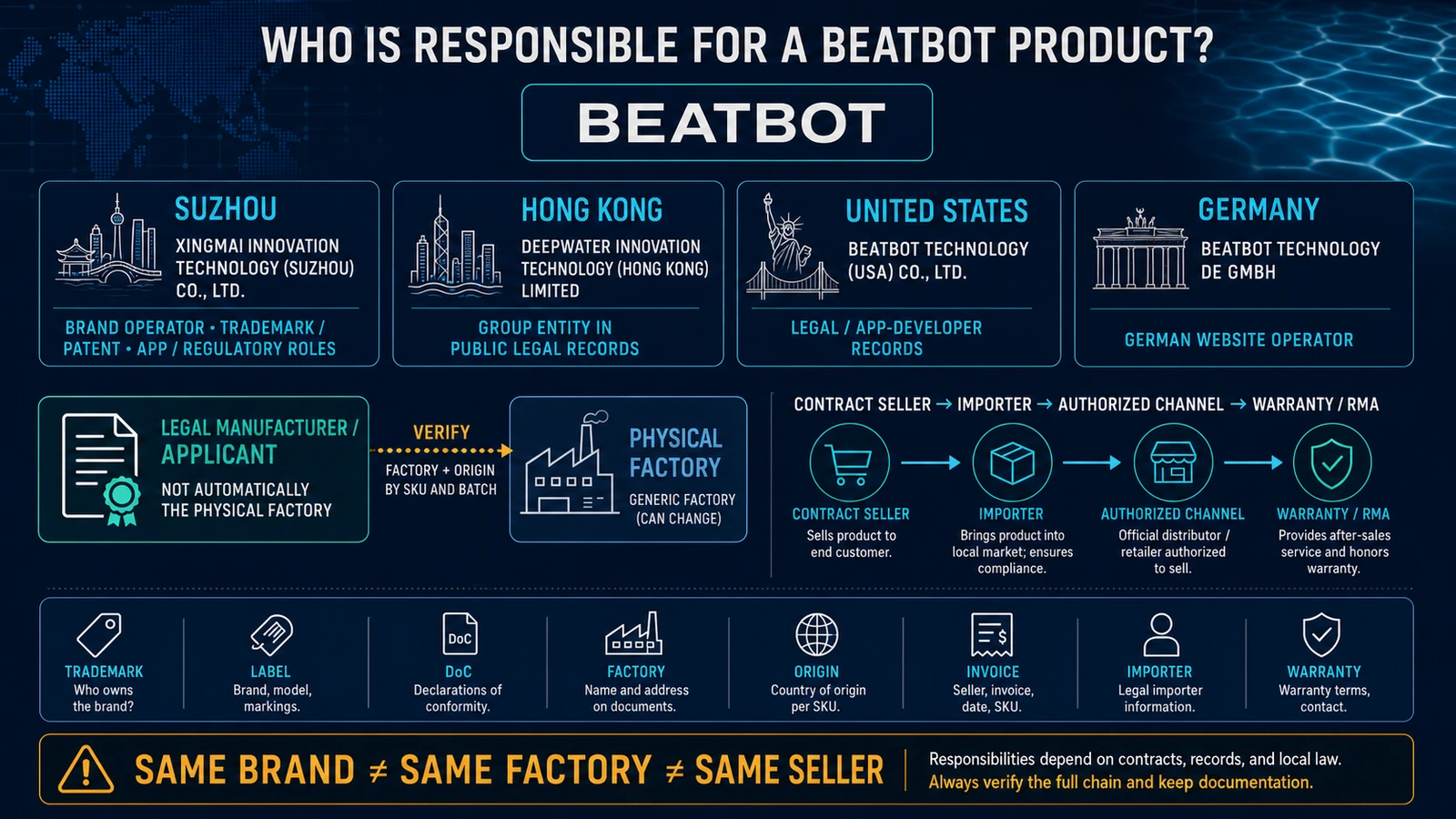 WHO IS RESPONSIBLE FOR A BEATBOT PRODUCT?

BEATBOT

SUZHOU
XINGMAI INNOVATION TECHNOLOGY (SUZHOU) CO., LTD.
BRAND OPERATOR • TRADEMARK / PATENT • APP / REGULATORY ROLES

HONG KONG
DEEPWATER INNOVATION TECHNOLOGY (HONG KONG) LIMITED
GROUP ENTITY IN PUBLIC LEGAL RECORDS

UNITED STATES
BEATBOT TECHNOLOGY (USA) CO., LTD.
LEGAL / APP-DEVELOPER RECORDS

GERMANY
BEATBOT TECHNOLOGY DE GMBH
GERMAN WEBSITE OPERATOR

LEGAL MANUFACTURER / APPLICANT
NOT AUTOMATICALLY THE PHYSICAL FACTORY

VERIFY
FACTORY + ORIGIN BY SKU AND BATCH

PHYSICAL FACTORY
GENERIC FACTORY (CAN CHANGE)

CONTRACT SELLER → IMPORTER → AUTHORIZED CHANNEL → WARRANTY / RMA

CONTRACT SELLER
Sells product to end customer.

IMPORTER
Brings product into local market; ensures compliance.

AUTHORIZED CHANNEL
Official distributor / retailer authorized to sell.

WARRANTY / RMA
Provides after-sales service and honors warranty.

TRADEMARK
Who owns the brand?

LABEL
Brand, model, markings.

DoC
DoC
Declarations of conformity.

FACTORY
Name and address on documents.

ORIGIN
Country of origin per SKU.

INVOICE
Seller, invoice, date, SKU.

IMPORTER
Legal importer information.

WARRANTY
Warranty terms, contact.

SAME BRAND ≠ SAME FACTORY ≠ SAME SELLER
Responsibilities depend on contracts, records, and local law.
Always verify the full chain and keep documentation.